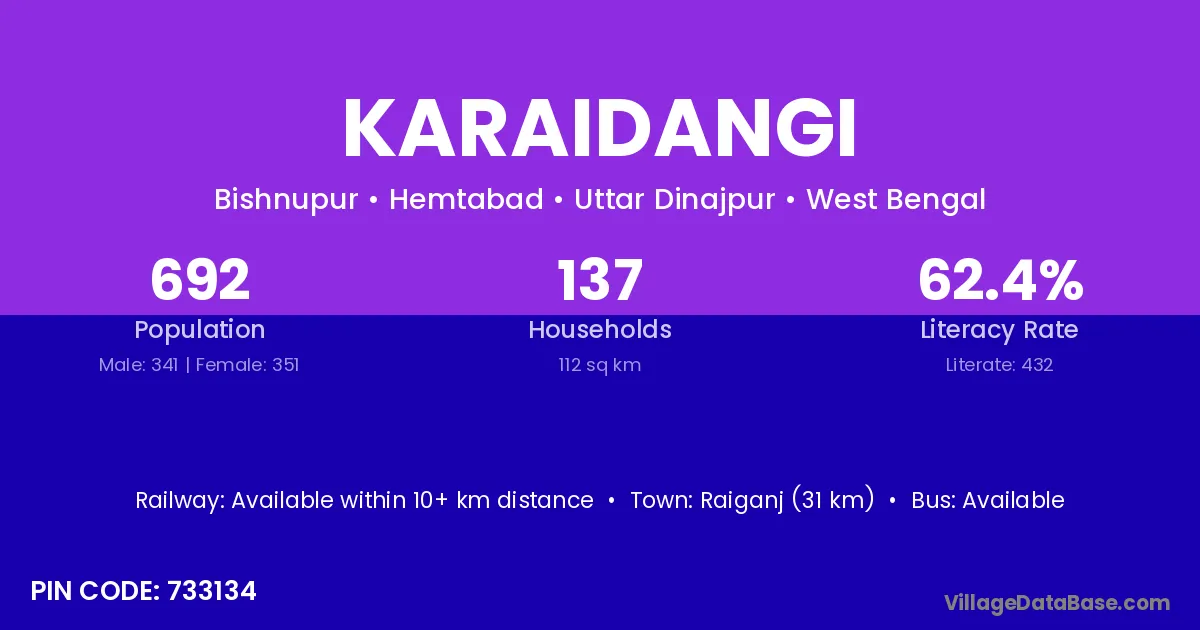 KARAIDANGI

Bishnupur • Hemtabad • Uttar Dinajpur • West Bengal

692
Population
Male: 341 | Female: 351

137
Households
112 sq km

62.4%
Literacy Rate
Literate: 432

Railway: Available within 10+ km distance • Town: Raiganj (31 km) • Bus: Available

PIN CODE: 733134

VillageDataBase.com